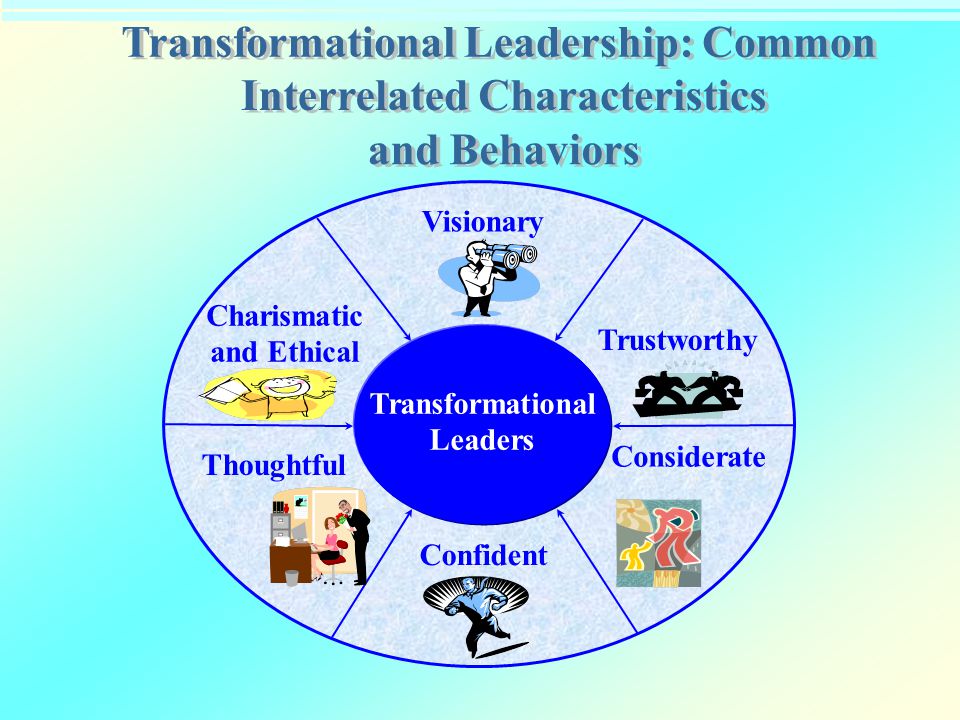 Transformational Leadership: Common Interrelated Characteristics and Behaviors

Visionary

Charismatic and Ethical

Trustworthy

Transformational Leaders

Thoughtful

Considerate

Confident